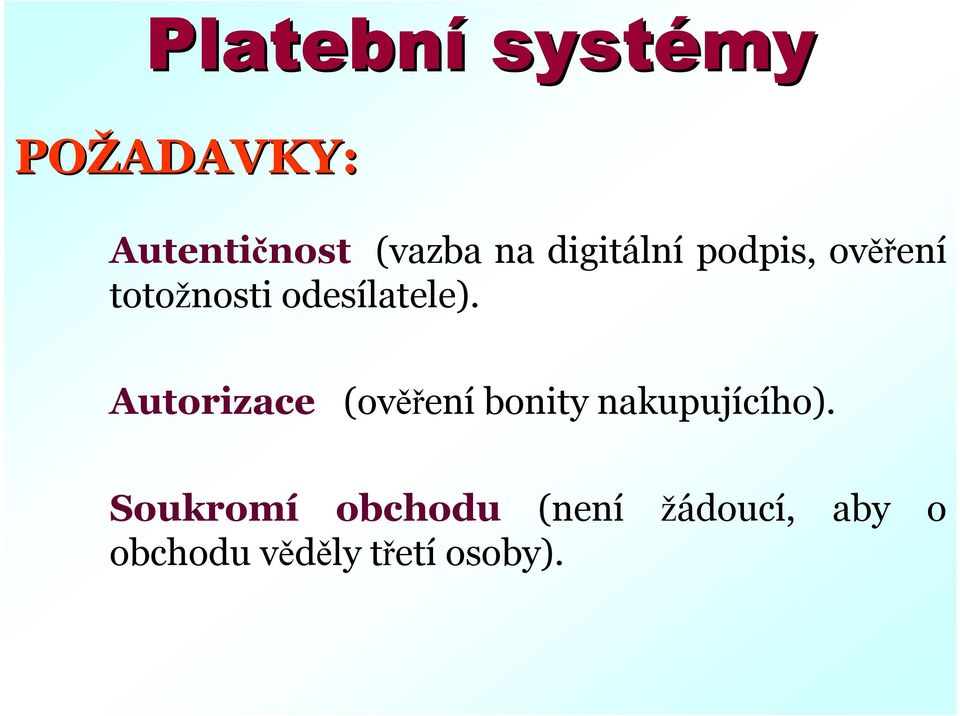 Platební systémy

POŽADAVKY:

Autentičnost (vazba na digitální podpis, ověření totožnosti odesílatele).

Autorizace (ověření bonity nakupujícího).

Soukromí obchodu (není žádoucí, aby o obchodu věděly třetí osoby).